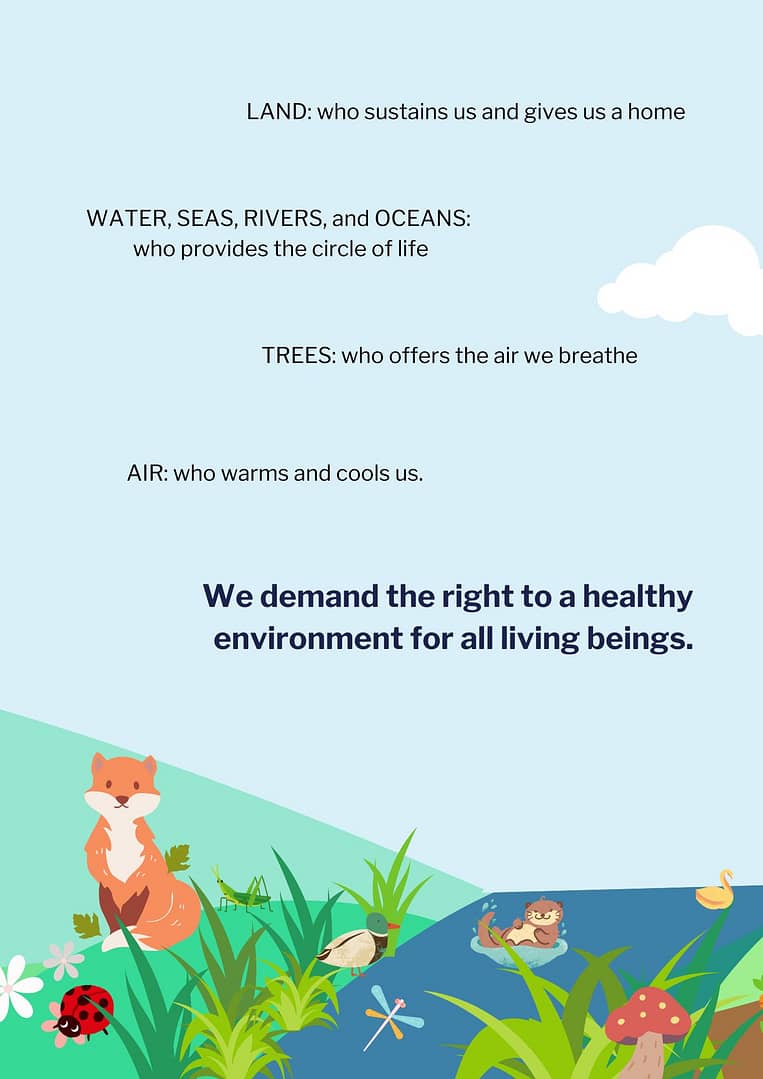 LAND: who sustains us and gives us a home

WATER, SEAS, RIVERS, and OCEANS: who provides the circle of life

TREES: who offers the air we breathe

AIR: who warms and cools us.

We demand the right to a healthy environment for all living beings.